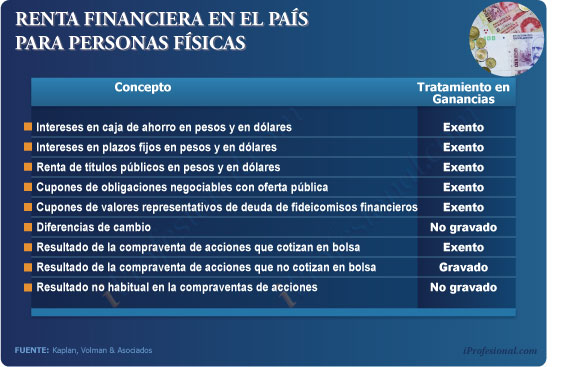 RENTA FINANCIERA EN EL PAÍS PARA PERSONAS FÍSICAS

| Concepto | Tratamiento en Ganancias |
|---|---|
| Intereses en caja de ahorro en pesos y en dólares | Exento |
| Intereses en plazos fijos en pesos y en dólares | Exento |
| Renta de títulos públicos en pesos y en dólares | Exento |
| Cupones de obligaciones negociables con oferta pública | Exento |
| Cupones de valores representativos de deuda de fideicomisos financieros | Exento |
| Diferencias de cambio | No gravado |
| Resultado de la compraventa de acciones que cotizan en bolsa | Exento |
| Resultado de la compraventa de acciones que no cotizan en bolsa | Gravado |
| Resultado no habitual en la compraventas de acciones | No gravado |

FUENTE: Kaplan, Volman & Asociados

iProfesional.com